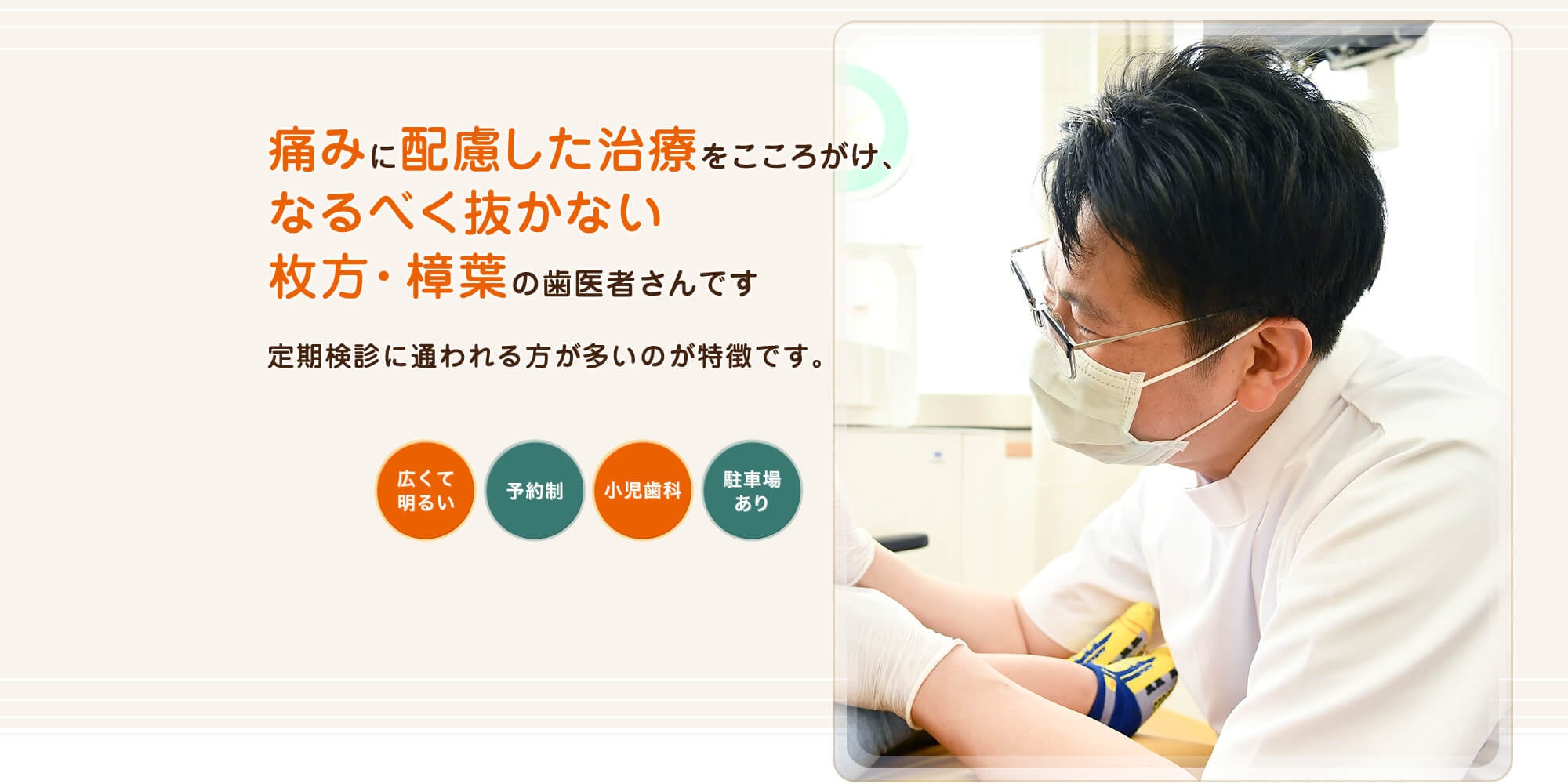 痛みに配慮した治療をこころがけ、
なるべく抜かない
枚方・樟葉の歯医者さんです

定期検診に通われる方が多いのが特徴です。

広くて明るい

予約制

小児歯科

駐車場あり